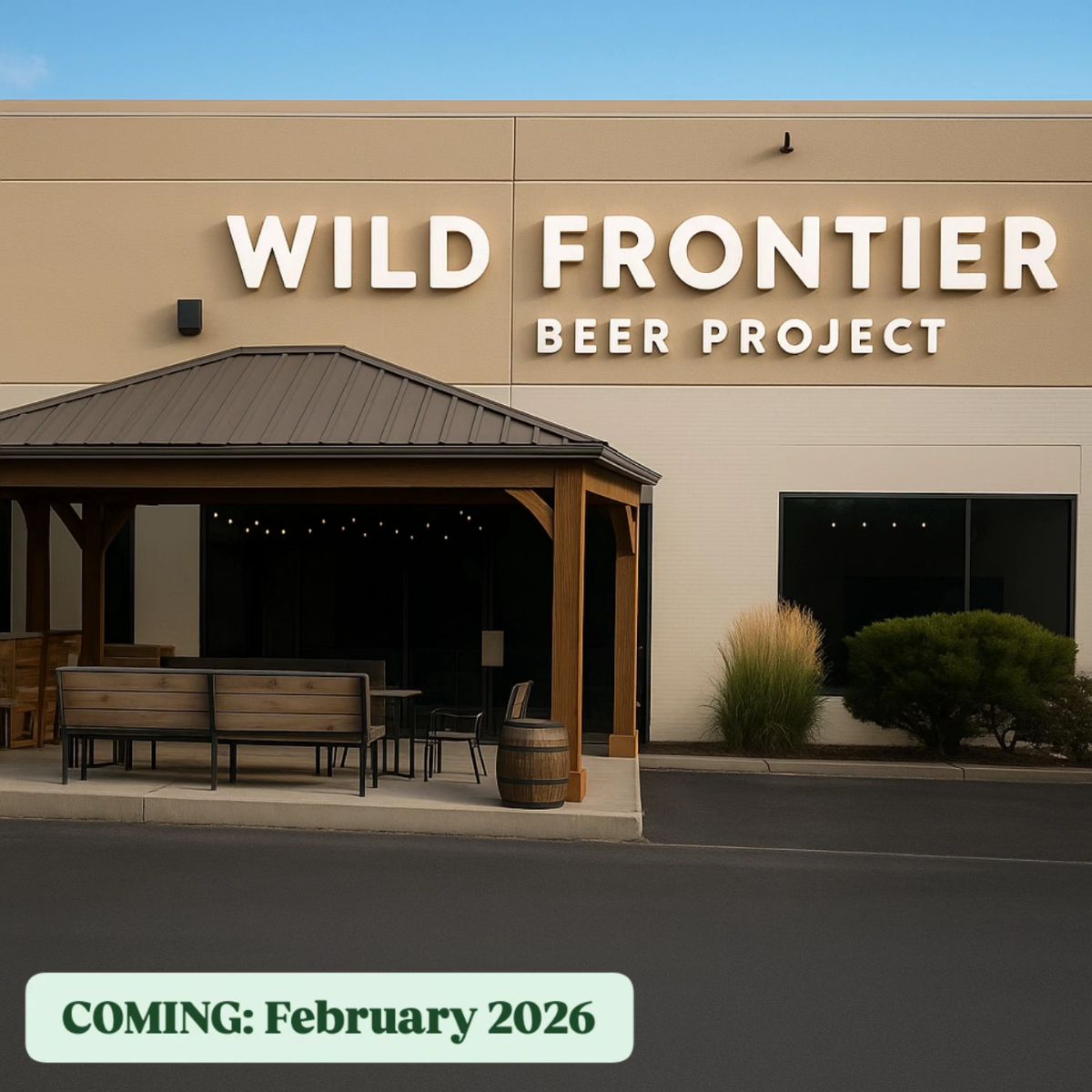 WILD FRONTIER
BEER PROJECT

COMING: February 2026